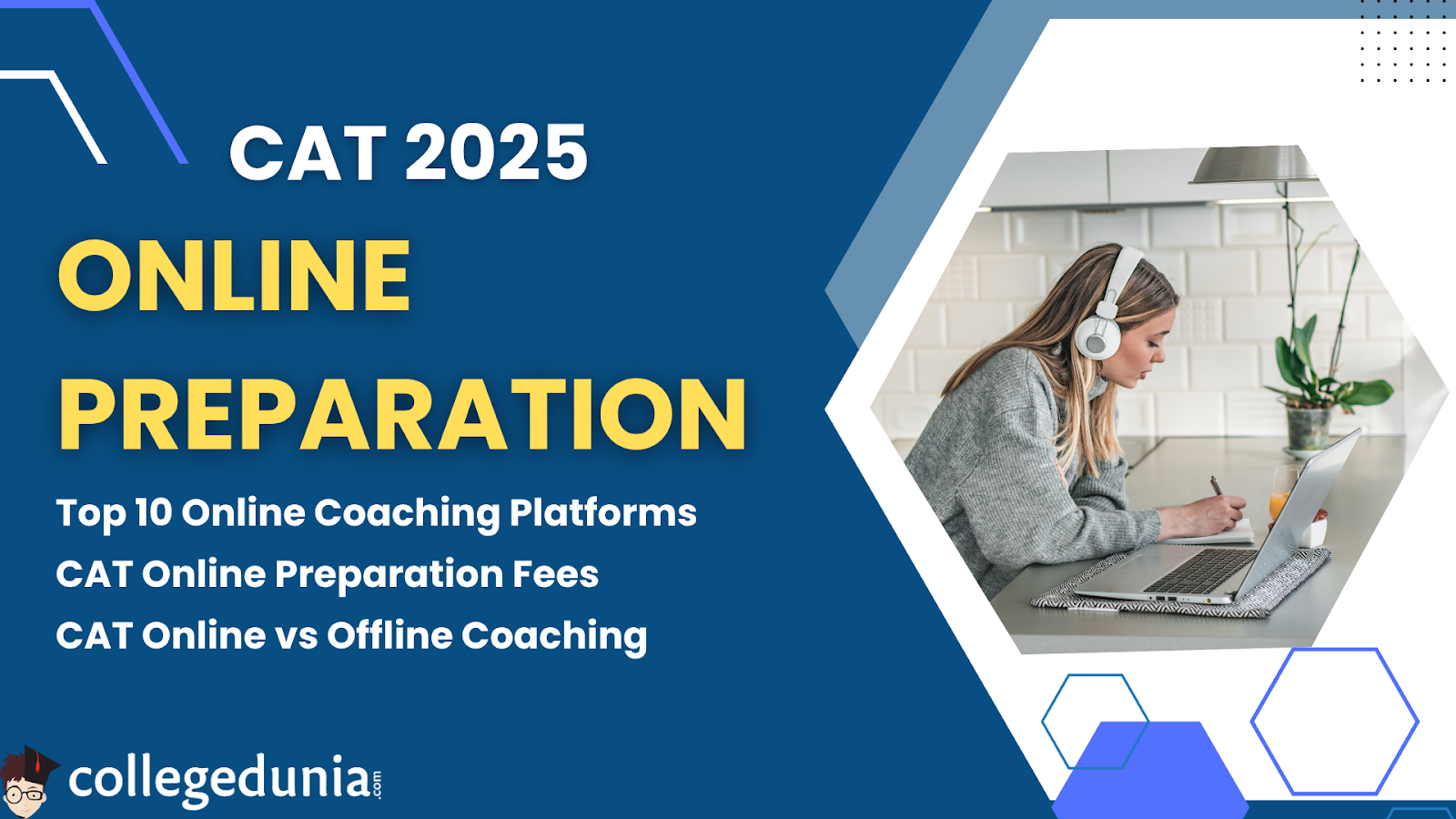 CAT 2025

ONLINE PREPARATION

Top 10 Online Coaching Platforms

CAT Online Preparation Fees

CAT Online vs Offline Coaching

collegedunia.com